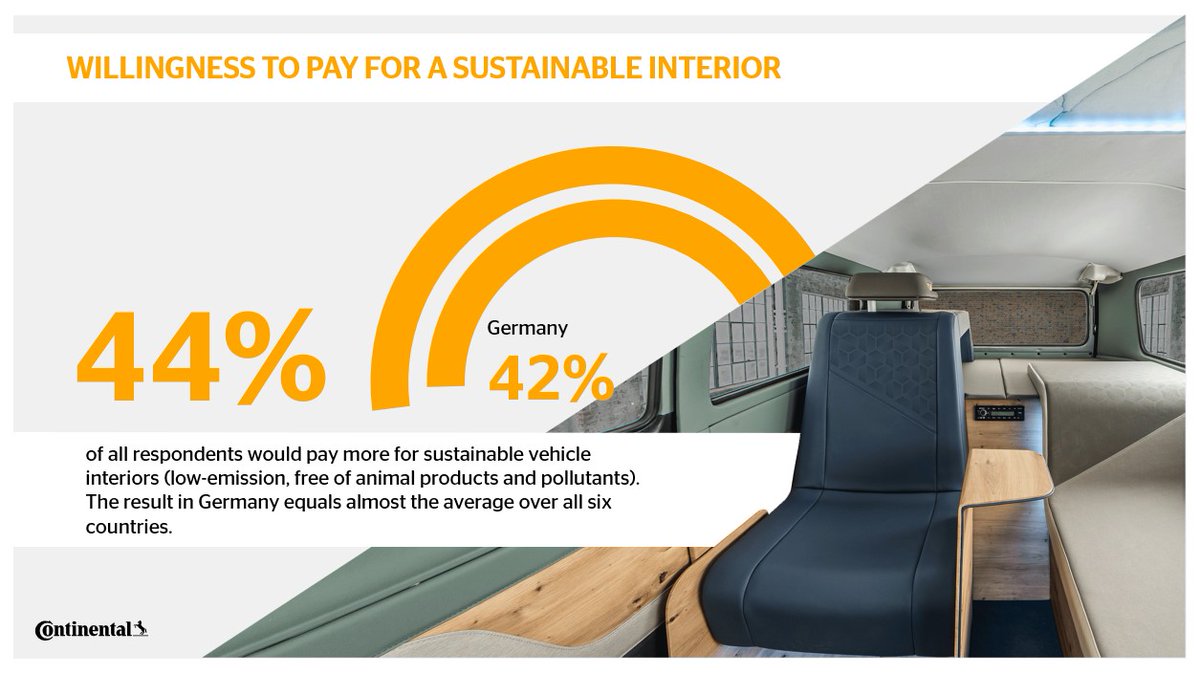 WILLINGNESS TO PAY FOR A SUSTAINABLE INTERIOR

44%

Germany

42%

of all respondents would pay more for sustainable vehicle interiors (low-emission, free of animal products and pollutants). The result in Germany equals almost the average over all six countries.

Continental